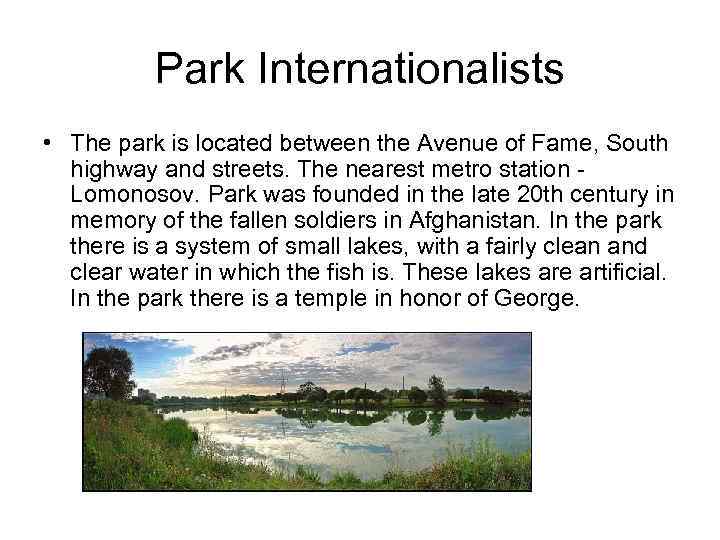 Park Internationalists

• The park is located between the Avenue of Fame, South highway and streets. The nearest metro station - Lomonosov. Park was founded in the late 20th century in memory of the fallen soldiers in Afghanistan. In the park there is a system of small lakes, with a fairly clean and clear water in which the fish is. These lakes are artificial. In the park there is a temple in honor of George.